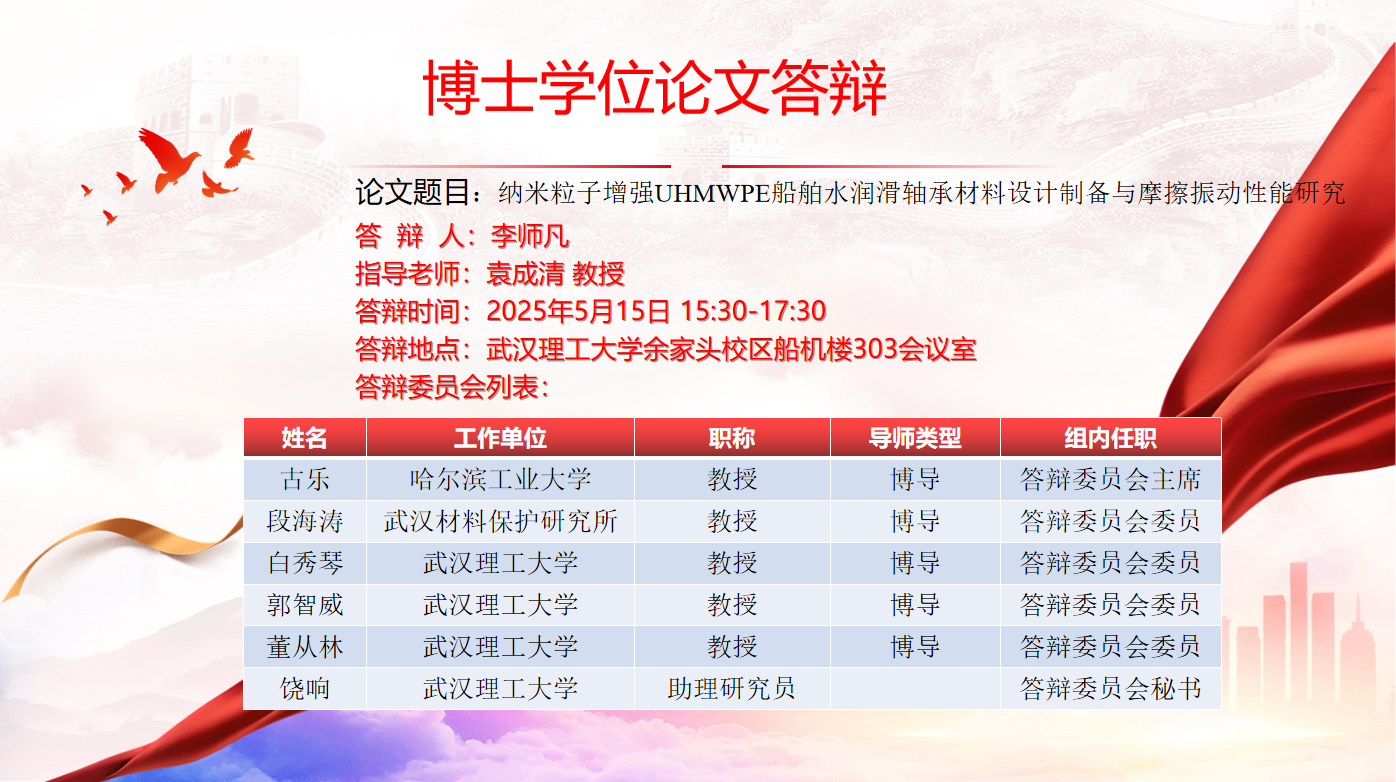 博士学位论文答辩

论文题目：纳米粒子增强UHMWPE船舶水润滑轴承材料设计制备与摩擦振动性能研究
答 辩 人：李师凡
指导老师：袁成清 教授
答辩时间：2025年5月15日 15:30-17:30
答辩地点：武汉理工大学余家头校区船机楼303会议室
答辩委员会列表：

| 姓名 | 工作单位 | 职称 | 导师类型 | 组内任职 |
|---|---|---|---|---|
| 古乐 | 哈尔滨工业大学 | 教授 | 博导 | 答辩委员会主席 |
| 段海涛 | 武汉材料保护研究所 | 教授 | 博导 | 答辩委员会委员 |
| 白秀琴 | 武汉理工大学 | 教授 | 博导 | 答辩委员会委员 |
| 郭智威 | 武汉理工大学 | 教授 | 博导 | 答辩委员会委员 |
| 董从林 | 武汉理工大学 | 教授 | 博导 | 答辩委员会委员 |
| 饶响 | 武汉理工大学 | 助理研究员 |  | 答辩委员会秘书 |